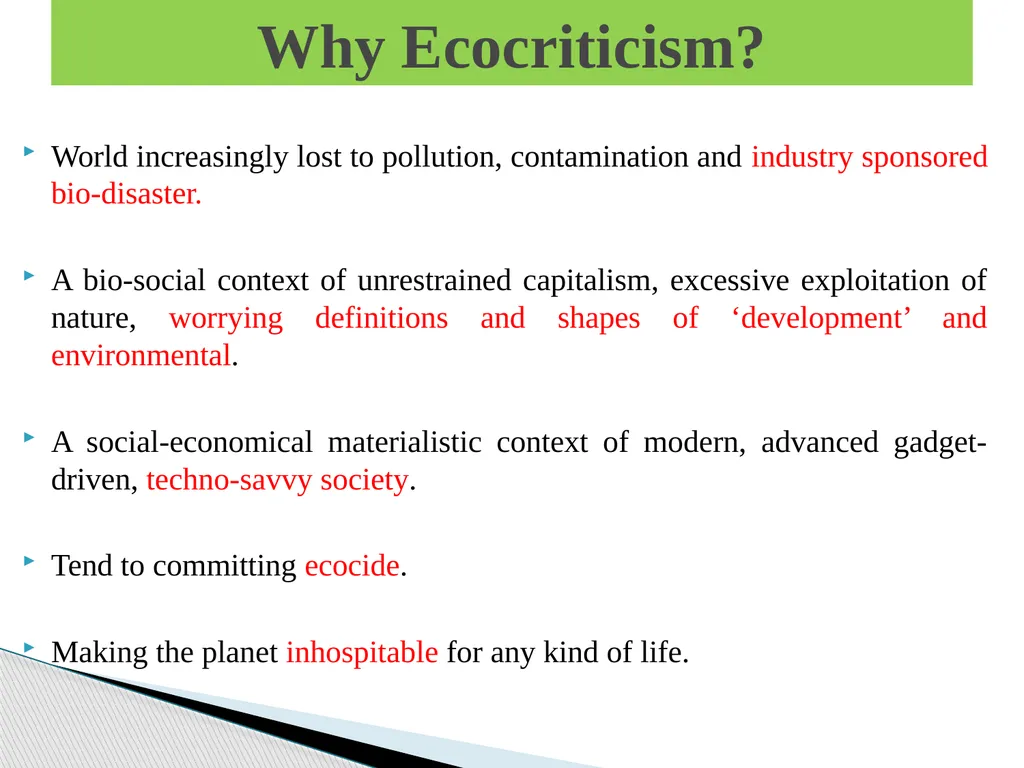 Why Ecocriticism?

World increasingly lost to pollution, contamination and industry sponsored bio-disaster.

A bio-social context of unrestrained capitalism, excessive exploitation of nature, worrying definitions and shapes of ‘development’ and environmental.

A social-economical materialistic context of modern, advanced gadget-driven, techno-savvy society.

Tend to committing ecocide.

Making the planet inhospitable for any kind of life.